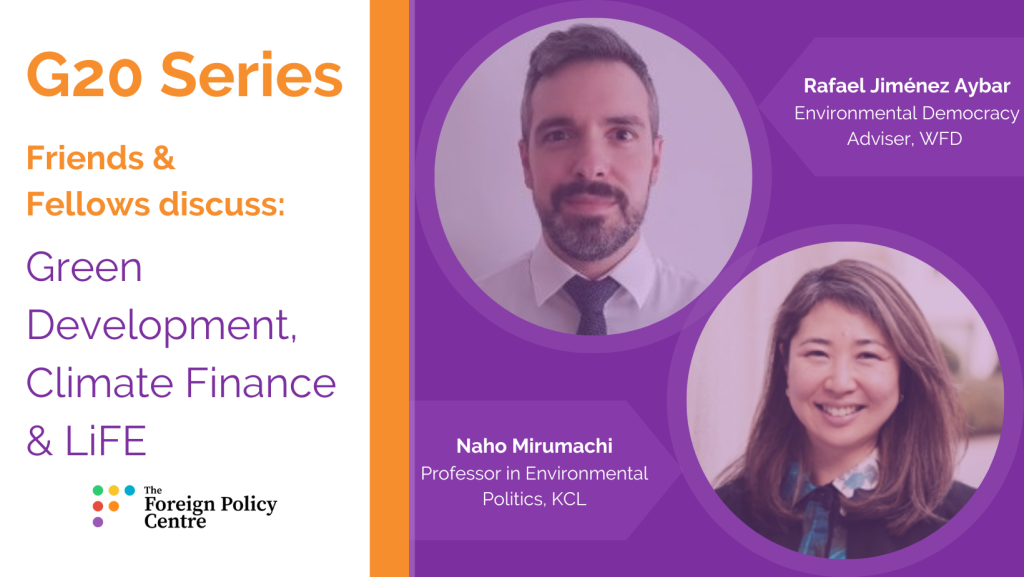 G20 Series

Friends & Fellows discuss:

Green Development, Climate Finance & LiFE

The Foreign Policy Centre

Rafael Jiménez Aybar
Environmental Democracy Adviser, WFD

Naho Mirumachi
Professor in Environmental Politics, KCL